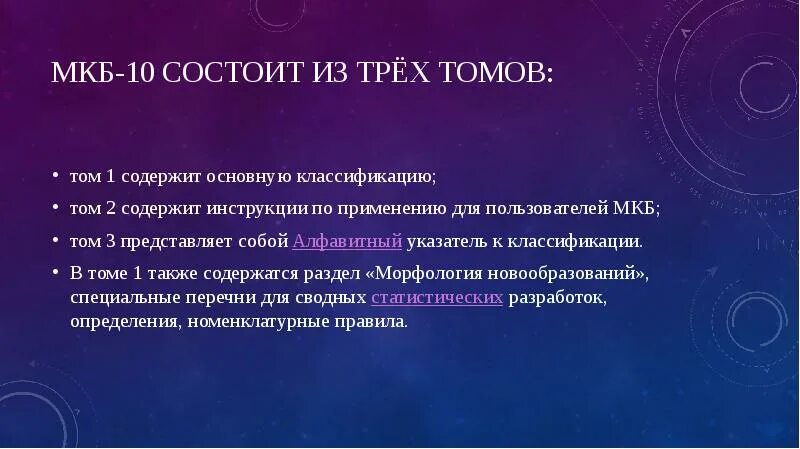 МКБ-10 СОСТОИТ ИЗ ТРЁХ ТОМОВ:

• том 1 содержит основную классификацию;
• том 2 содержит инструкции по применению для пользователей МКБ;
• том 3 представляет собой Алфавитный указатель к классификации.
• В томе 1 также содержатся раздел «Морфология новообразований», специальные перечни для сводных статистических разработок, определения, номенклатурные правила.